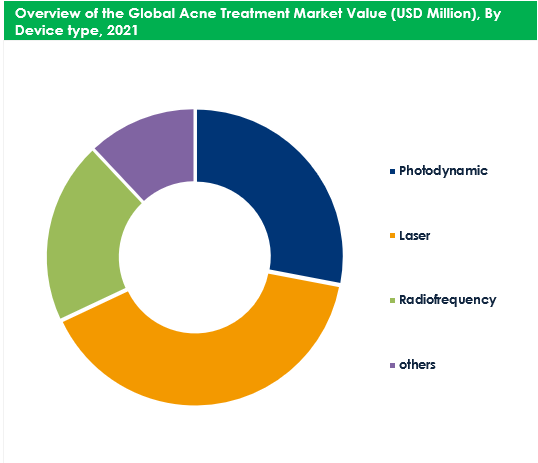 Overview of the Global Acne Treatment Market Value (USD Million), By Device type, 2021

Photodynamic
Laser
Radiofrequency
others